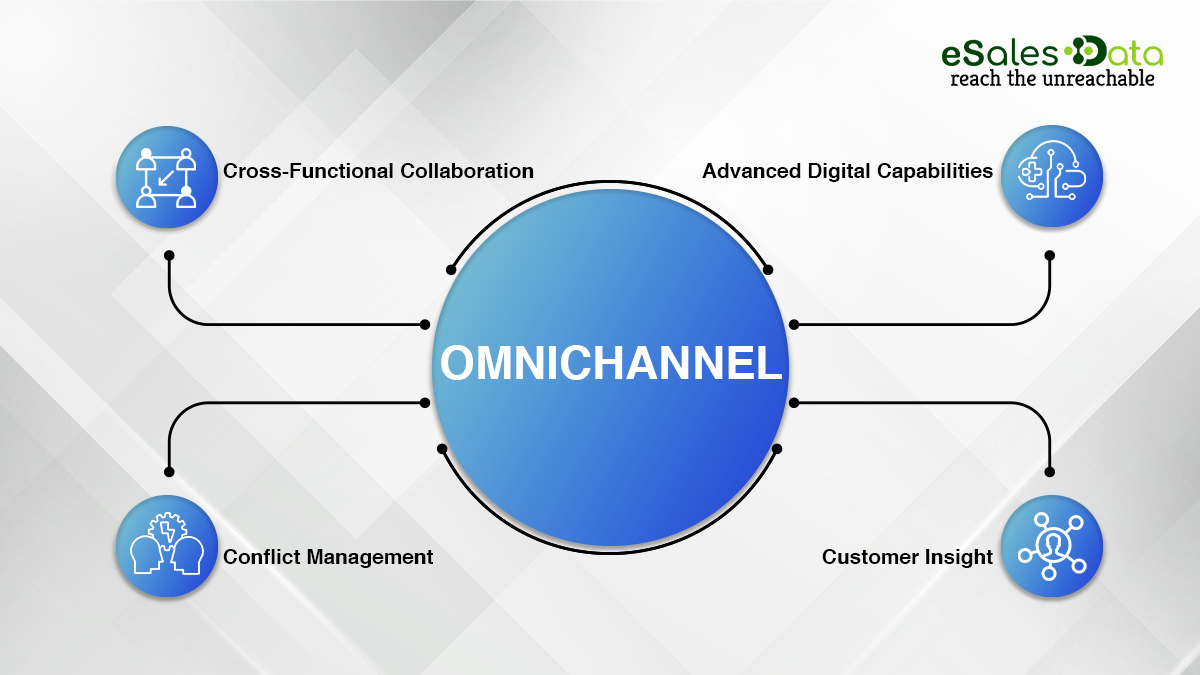 eSales Data
reach the unreachable

Cross-Functional Collaboration

Advanced Digital Capabilities

OMNICHANNEL

Conflict Management

Customer Insight